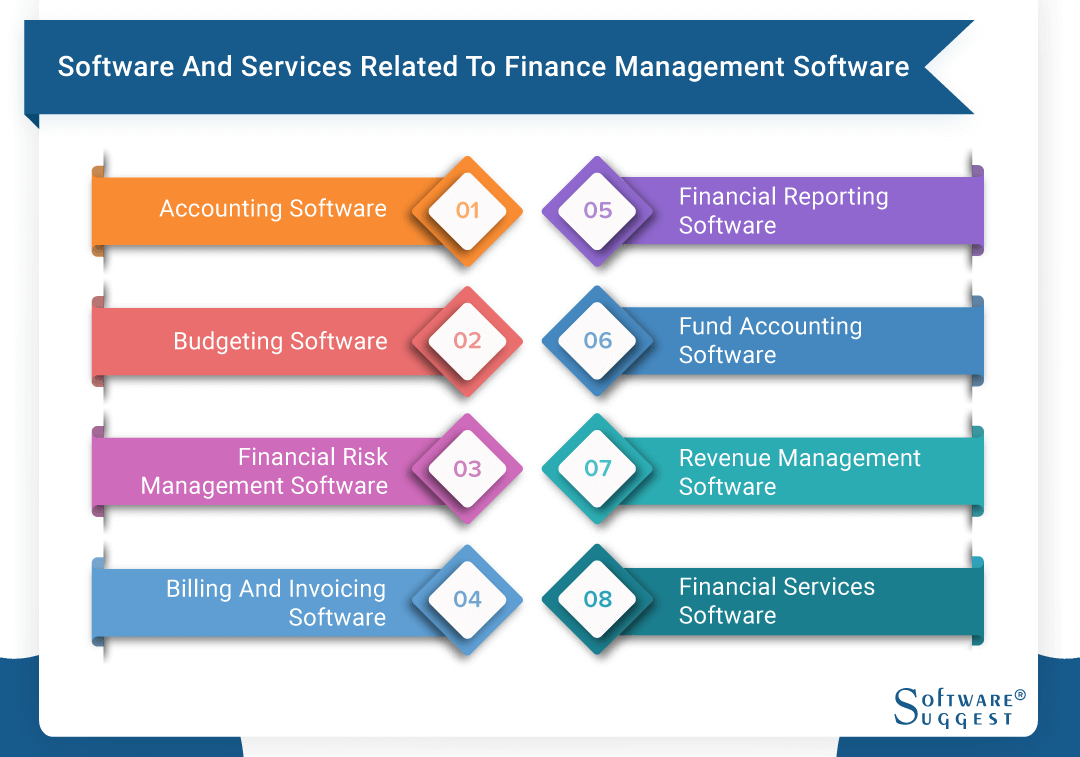 Software And Services Related To Finance Management Software

Accounting Software 01

Budgeting Software 02

Financial Risk Management Software 03

Billing And Invoicing Software 04

05 Financial Reporting Software

06 Fund Accounting Software

07 Revenue Management Software

08 Financial Services Software

Software® Suggest